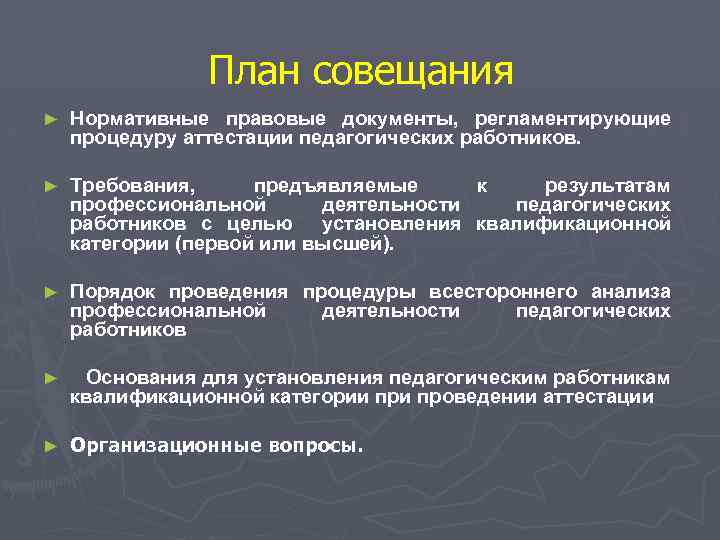 План совещания

► Нормативные правовые документы, регламентирующие процедуру аттестации педагогических работников.

► Требования, предъявляемые к результатам профессиональной деятельности педагогических работников с целью установления квалификационной категории (первой или высшей).

► Порядок проведения процедуры всестороннего анализа профессиональной деятельности педагогических работников

► Основания для установления педагогическим работникам квалификационной категории при проведении аттестации

► Организационные вопросы.